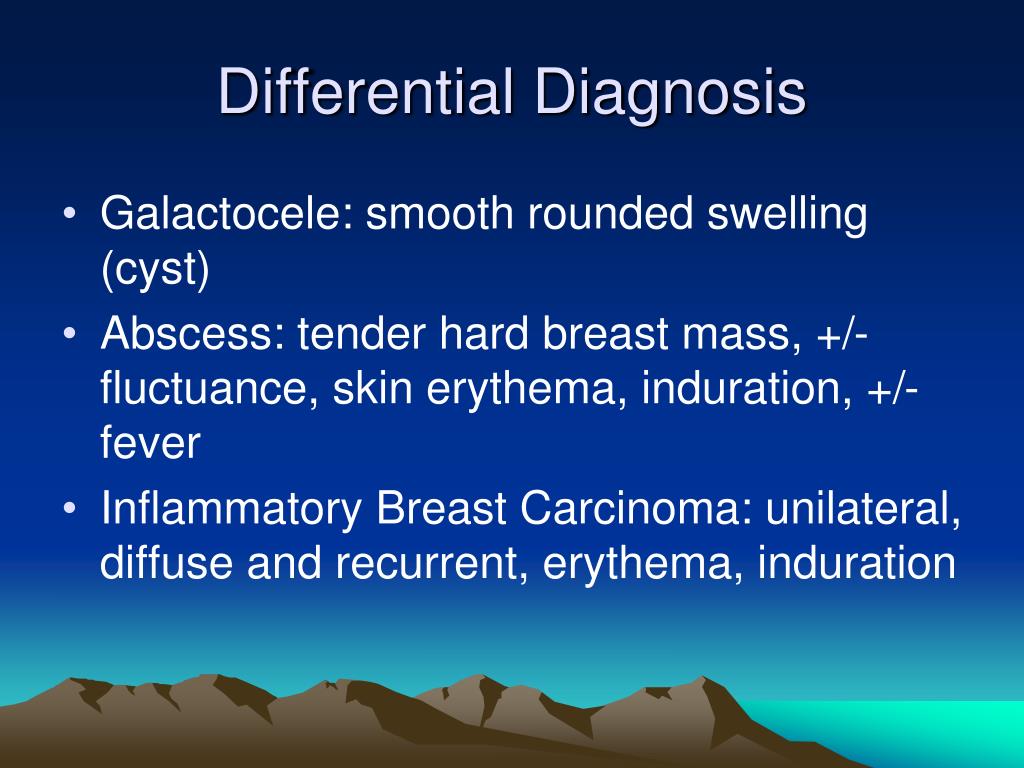 Differential Diagnosis

• Galactocele: smooth rounded swelling (cyst)
• Abscess: tender hard breast mass, +/- fluctuance, skin erythema, induration, +/- fever
• Inflammatory Breast Carcinoma: unilateral, diffuse and recurrent, erythema, induration